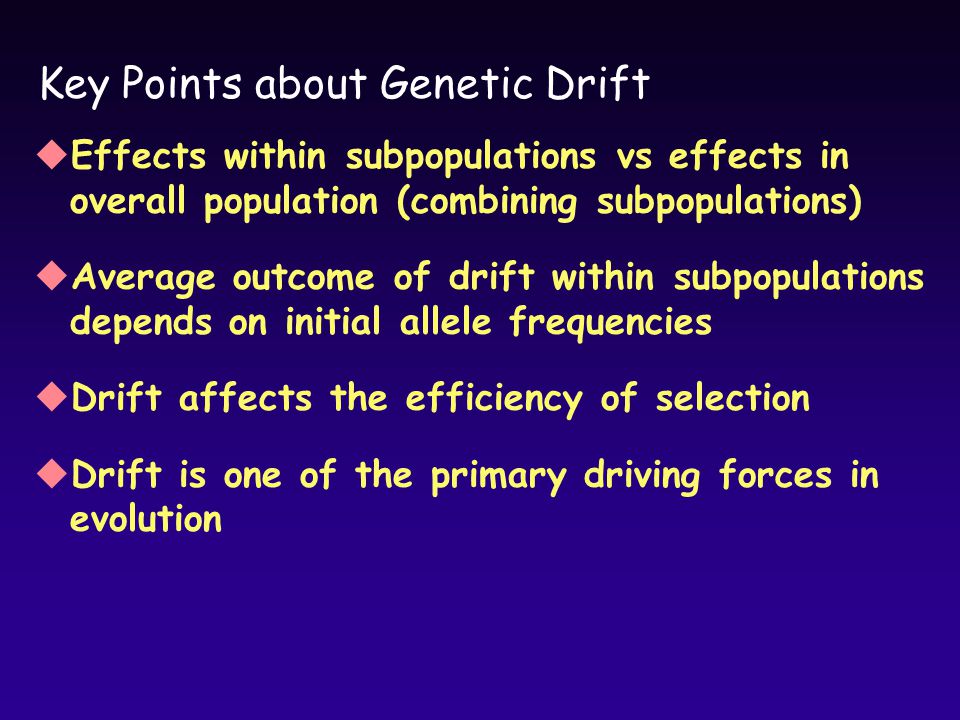 Key Points about Genetic Drift

◆Effects within subpopulations vs effects in overall population (combining subpopulations)

◆Average outcome of drift within subpopulations depends on initial allele frequencies

◆Drift affects the efficiency of selection

◆Drift is one of the primary driving forces in evolution